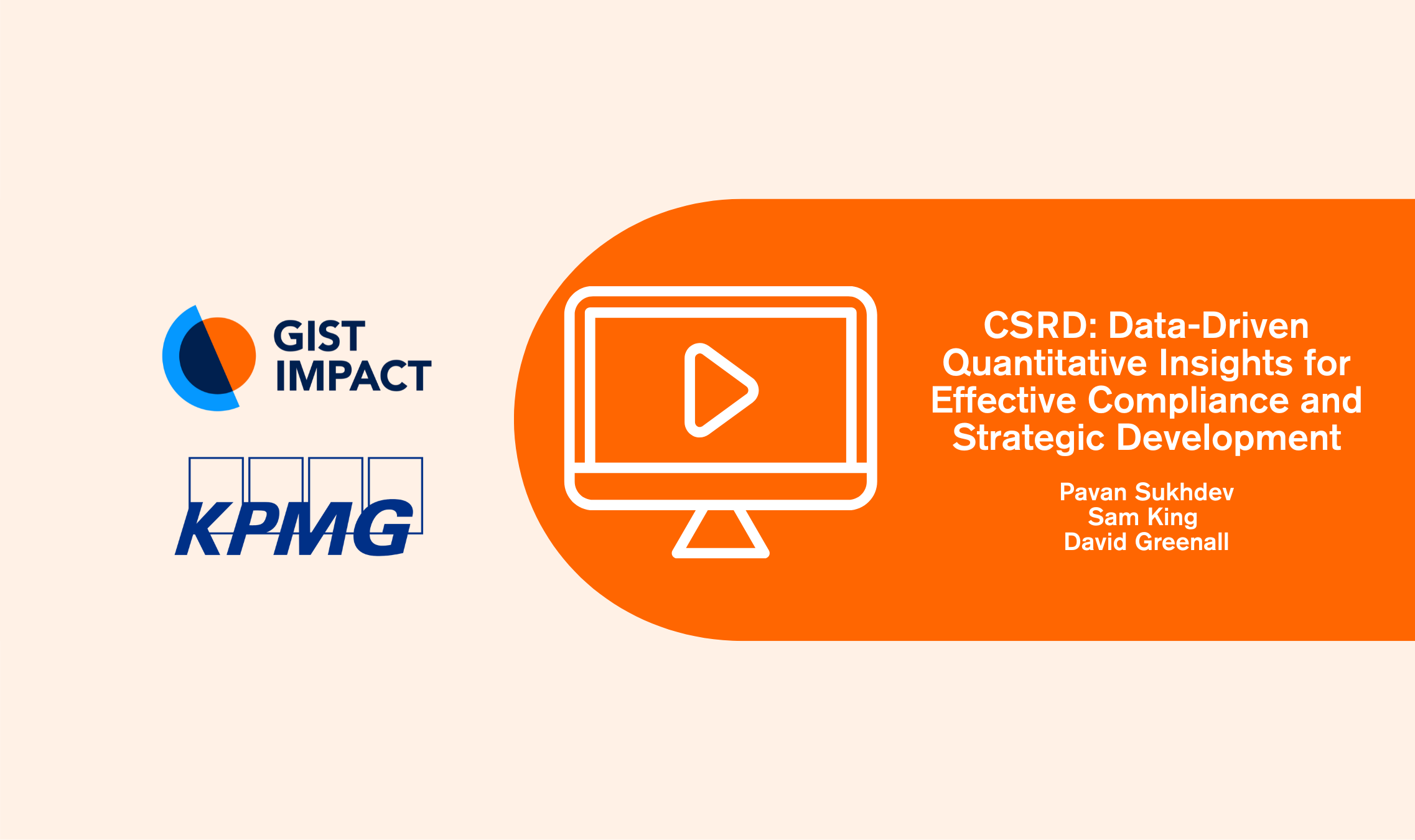 GIST IMPACT

KPMG

CSRD: Data-Driven Quantitative Insights for Effective Compliance and Strategic Development

Pavan Sukhdev
Sam King
David Greenall